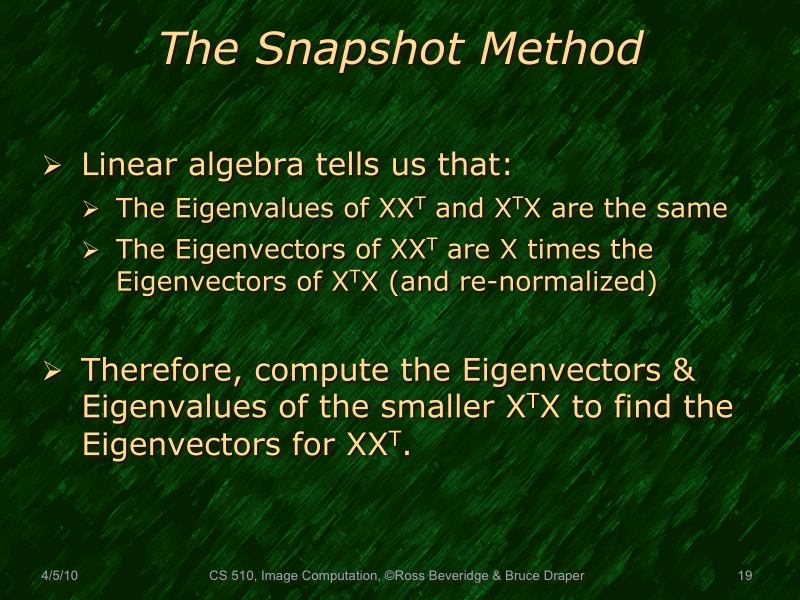 The Snapshot Method

➢ Linear algebra tells us that:

➢ The Eigenvalues of $XX^T$ and $X^TX$ are the same

➢ The Eigenvectors of $XX^T$ are X times the Eigenvectors of $X^TX$ (and re-normalized)

➢ Therefore, compute the Eigenvectors & Eigenvalues of the smaller $X^TX$ to find the Eigenvectors for $XX^T$.

4/5/10

CS 510, Image Computation, ©Ross Beveridge & Bruce Draper

19